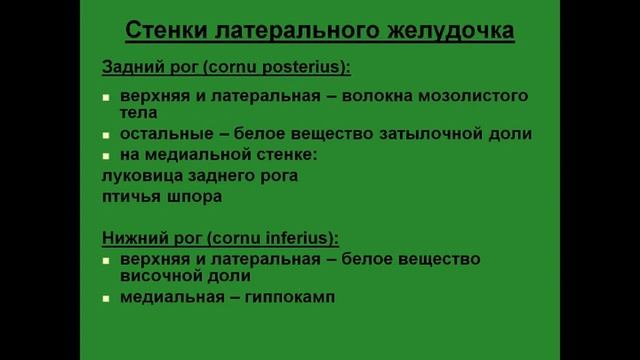 Стенки латерального желудочка

Задний рог (cornu posterius):

- верхняя и латеральная – волокна мозолистого тела
- остальные – белое вещество затылочной доли
- на медиальной стенке:

луковица заднего рога

птичья шпора

Нижний рог (cornu inferius):

- верхняя и латеральная – белое вещество височной доли
- медиальная – гиппокамп